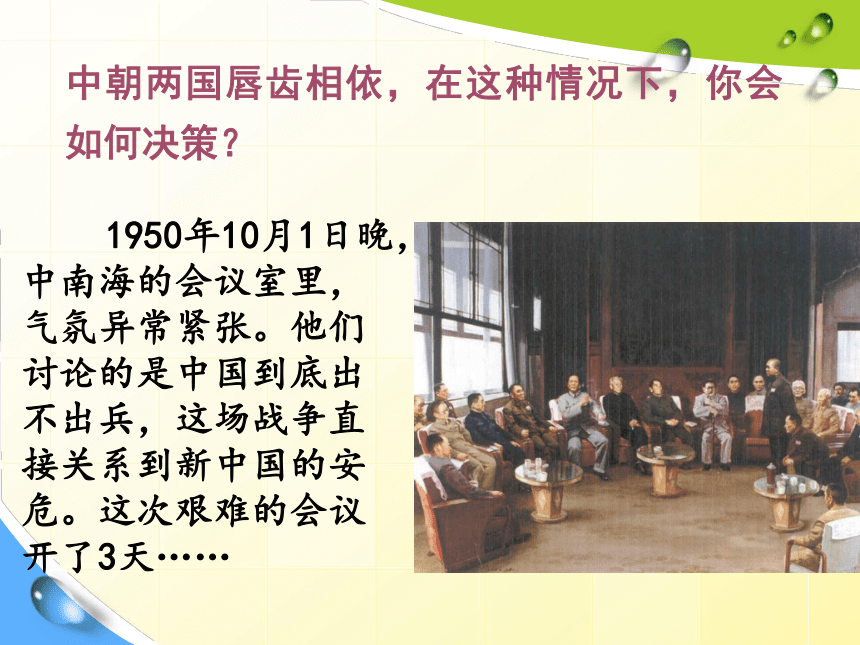 中朝两国唇齿相依，在这种情况下，你会如何决策？

1950年10月1日晚，中南海的会议室里，气氛异常紧张。他们讨论的是中国到底出不出兵，这场战争直接关系到新中国的安危。这次艰难的会议开了3天……